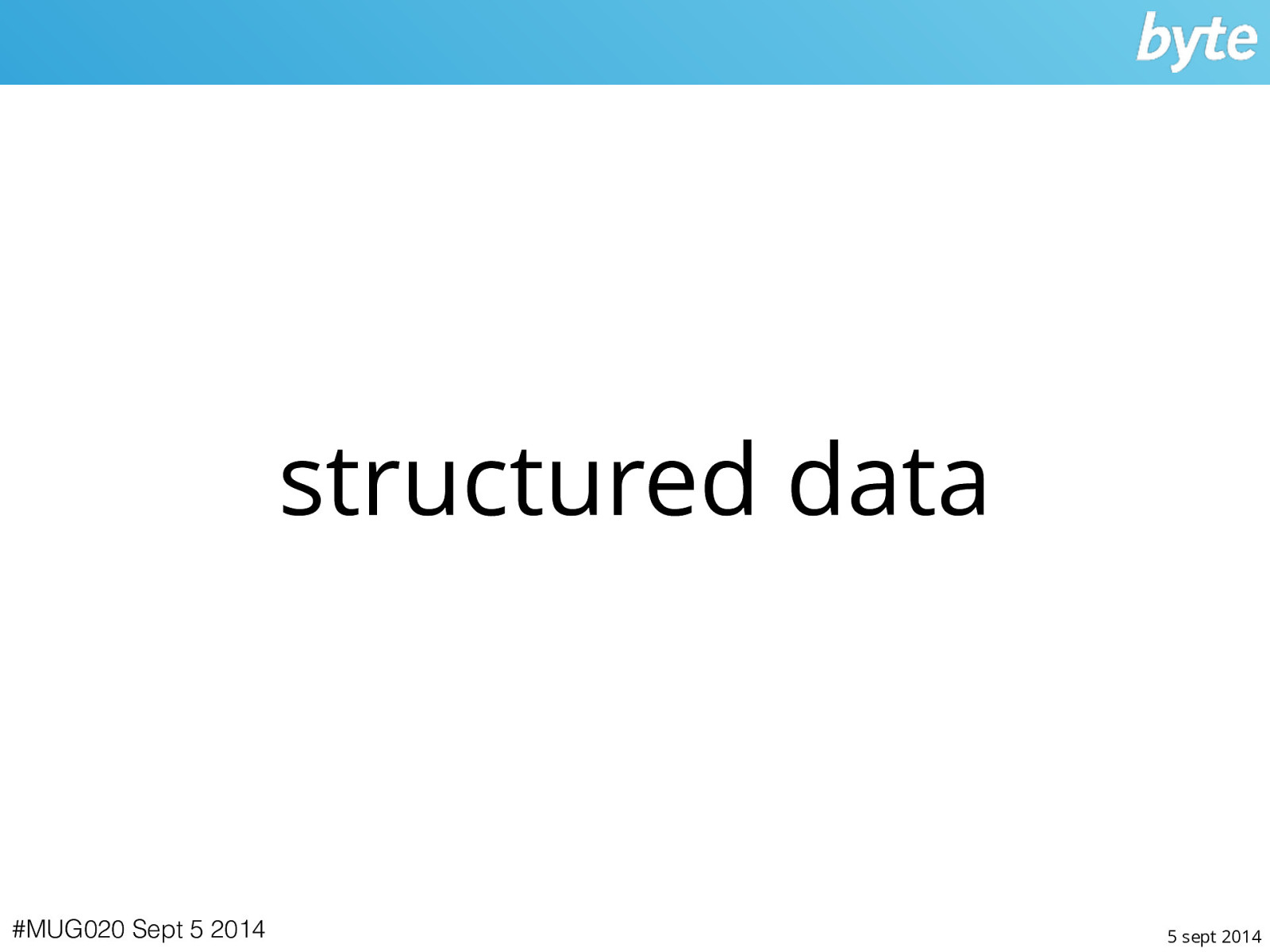 byte

structured data

#MUG020 Sept 5 2014

5 sept 2014